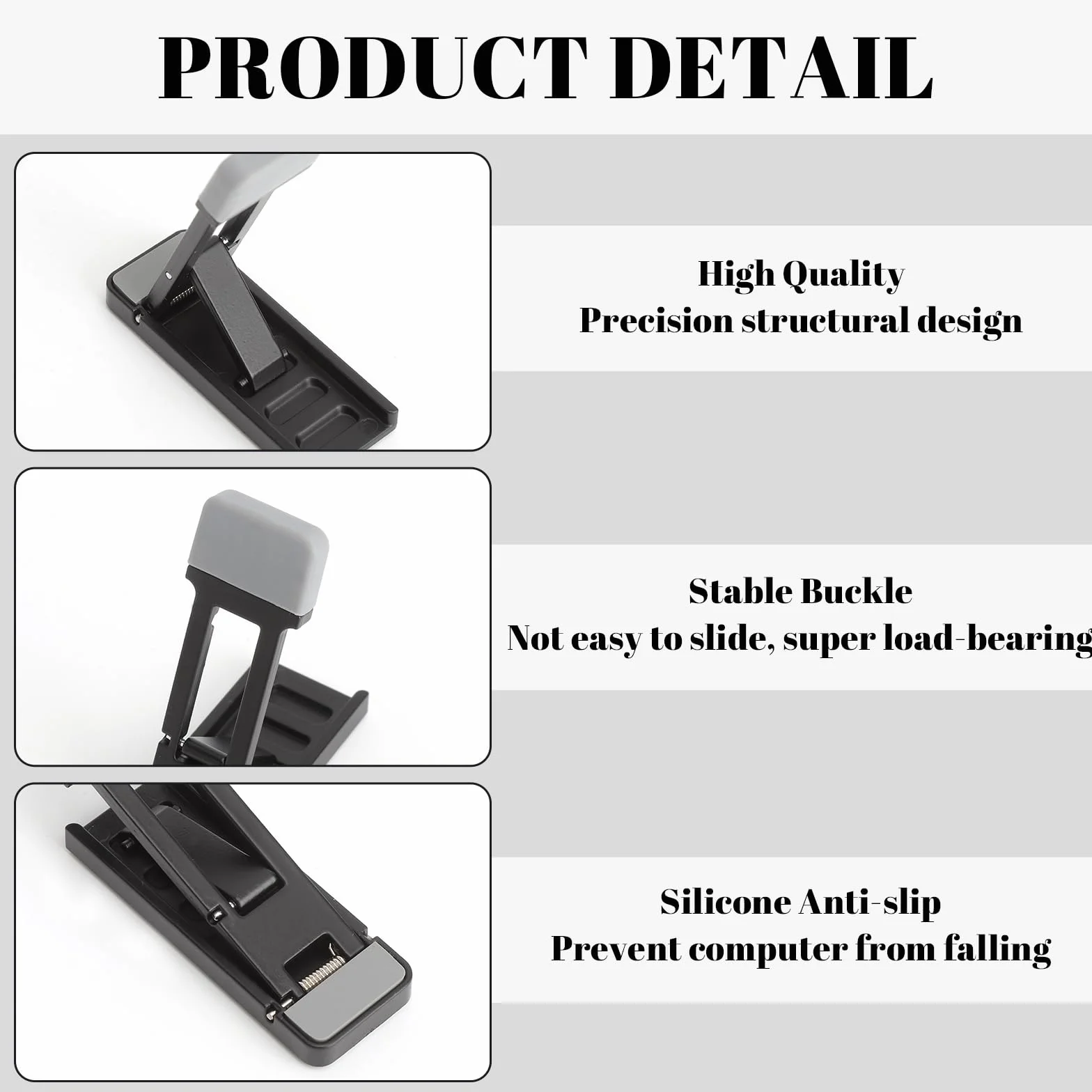 PRODUCT DETAIL

High Quality
Precision structural design

Stable Buckle
Not easy to slide, super load-bearing

Silicone Anti-slip
Prevent computer from falling